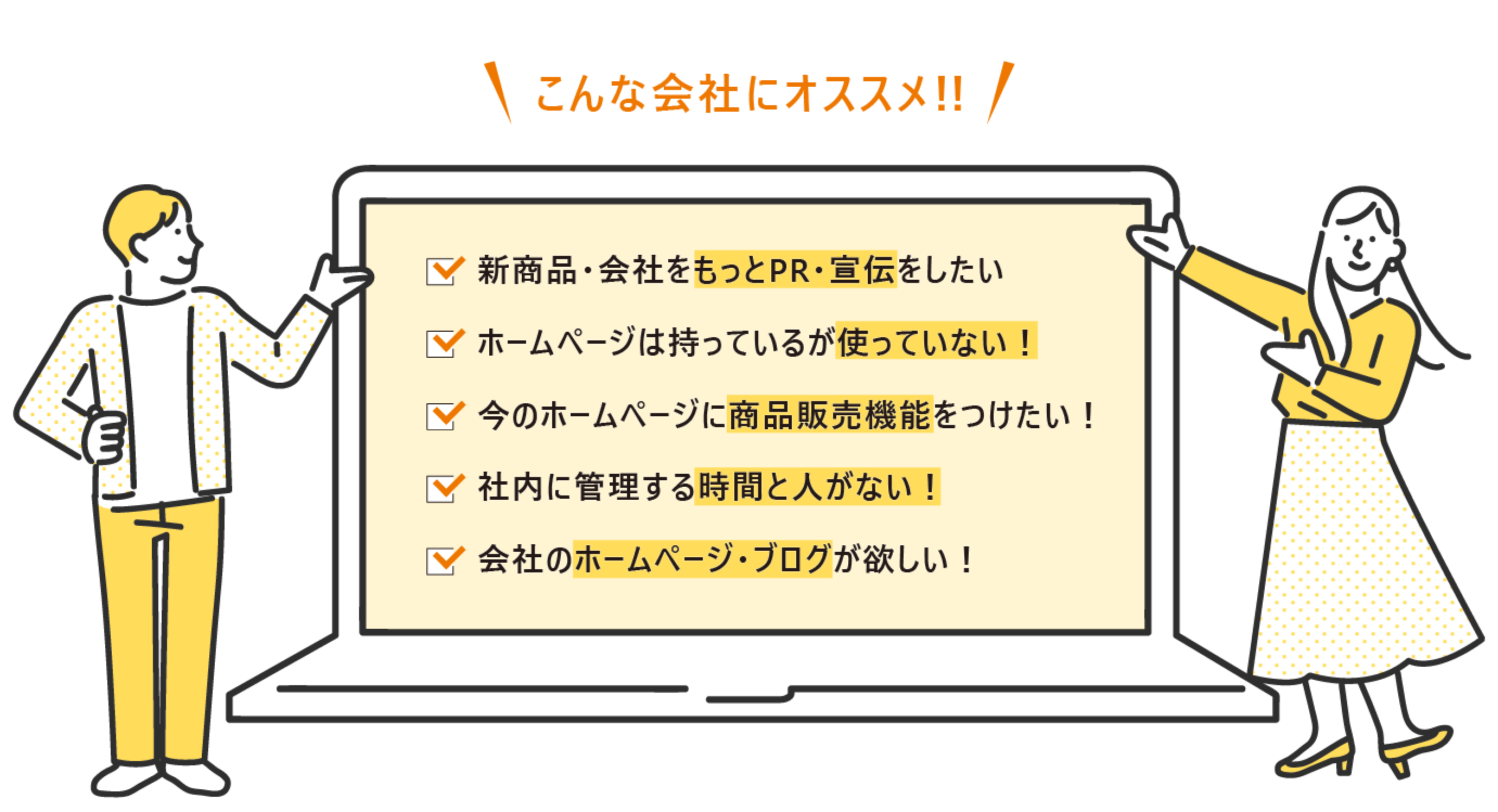 こんな会社にオススメ!!

新商品・会社をもっとPR・宣伝をしたい

ホームページは持っているが使っていない！

今のホームページに商品販売機能をつけたい！

社内に管理する時間と人がない！

会社のホームページ・ブログが欲しい！